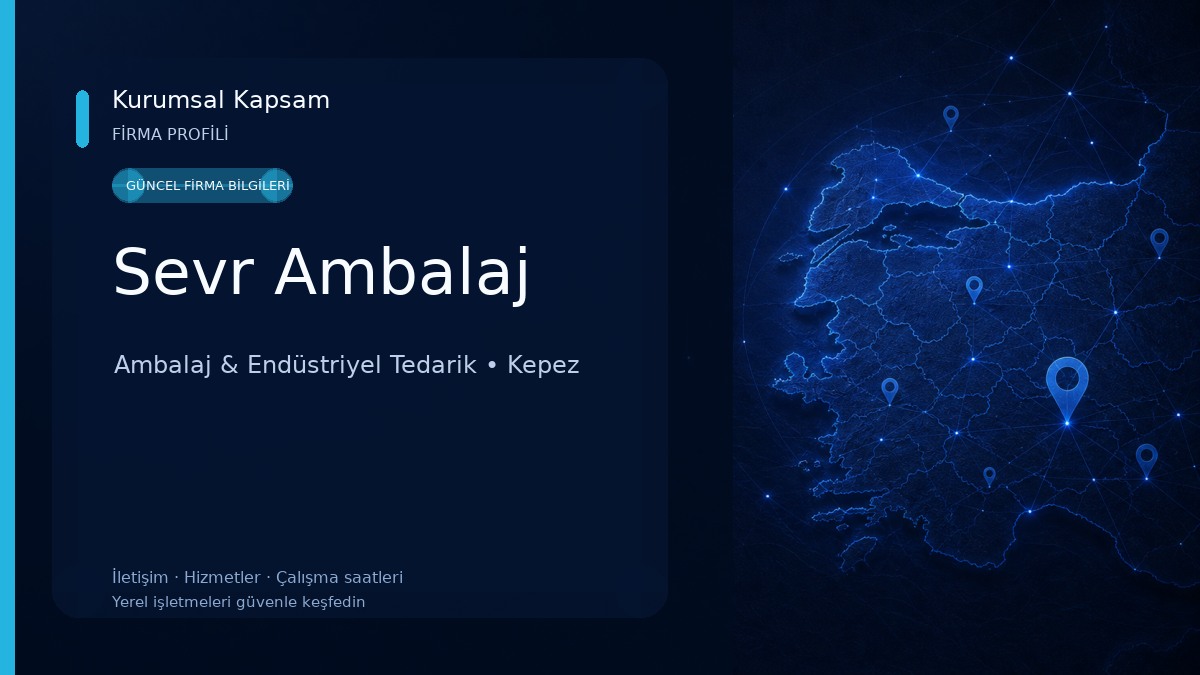 Kurumsal Kapsam
FİRMA PROFİLİ

GÜNCEL FİRMA BİLGİLERİ

Sevr Ambalaj

Ambalaj & Endüstriyel Tedarik • Kepez

İletişim · Hizmetler · Çalışma saatleri
Yerel işletmeleri güvenle keşfedin